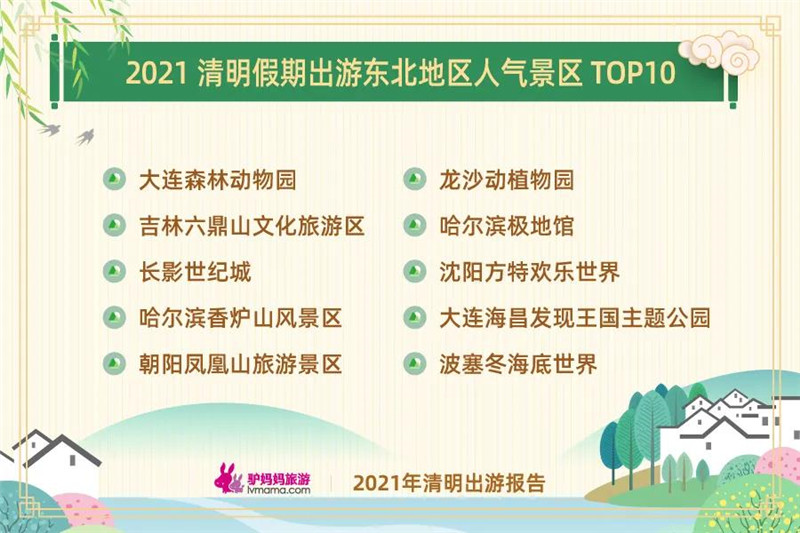 2021 清明假期出游东北地区人气景区 TOP10

大连森林动物园

吉林六鼎山文化旅游区

长影世纪城

哈尔滨香炉山风景区

朝阳凤凰山旅游景区

龙沙动植物园

哈尔滨极地馆

沈阳方特欢乐世界

大连海昌发现王国主题公园

波塞冬海底世界

驴妈妈旅游 lvmama.com

2021年清明出游报告